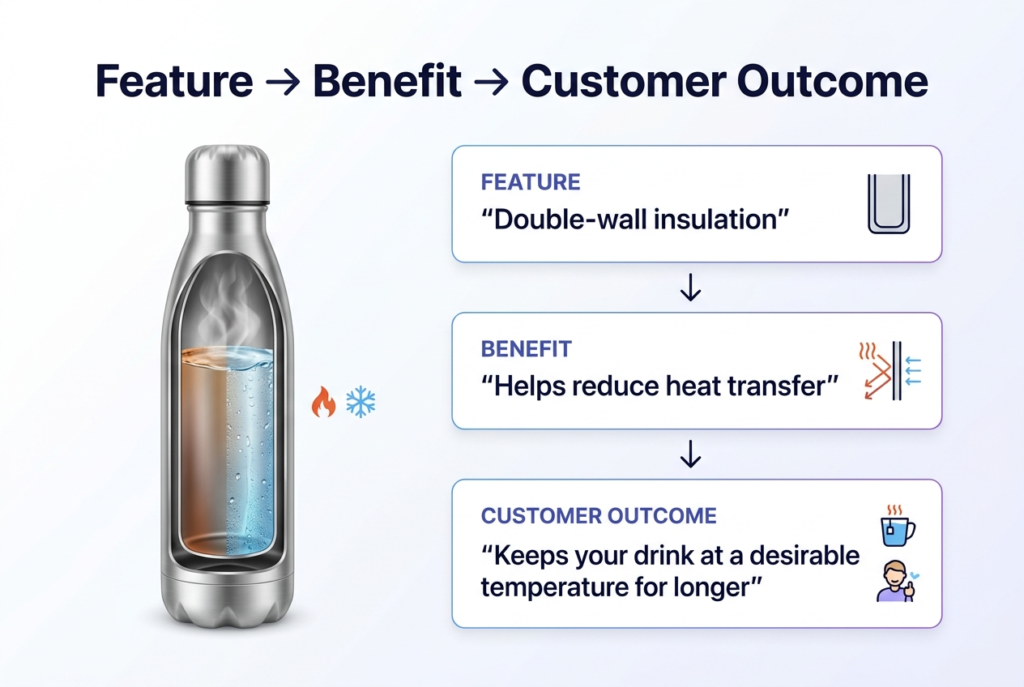 Feature → Benefit → Customer Outcome

FEATURE
“Double-wall insulation”

↓

BENEFIT
“Helps reduce heat transfer”

↓

CUSTOMER OUTCOME
“Keeps your drink at a desirable temperature for longer”